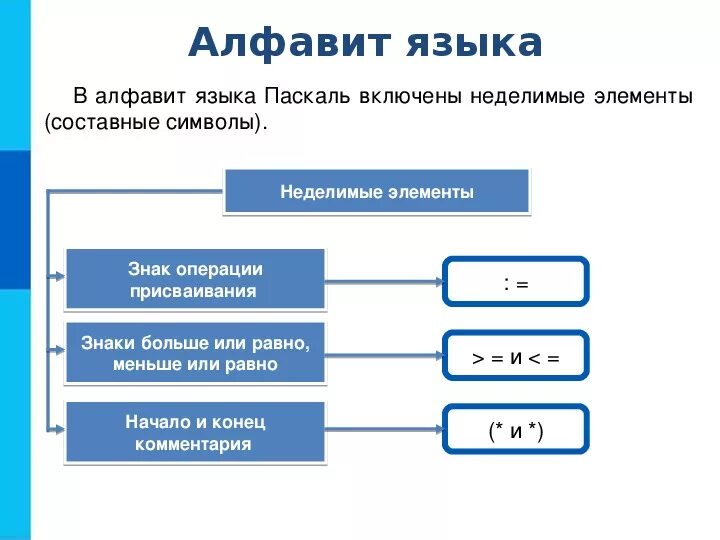 Алфавит языка

В алфавит языка Паскаль включены неделимые элементы (составные символы).

Неделимые элементы

Знак операции присваивания

: =

Знаки больше или равно, меньше или равно

> = и < =

Начало и конец комментария

(* и *)